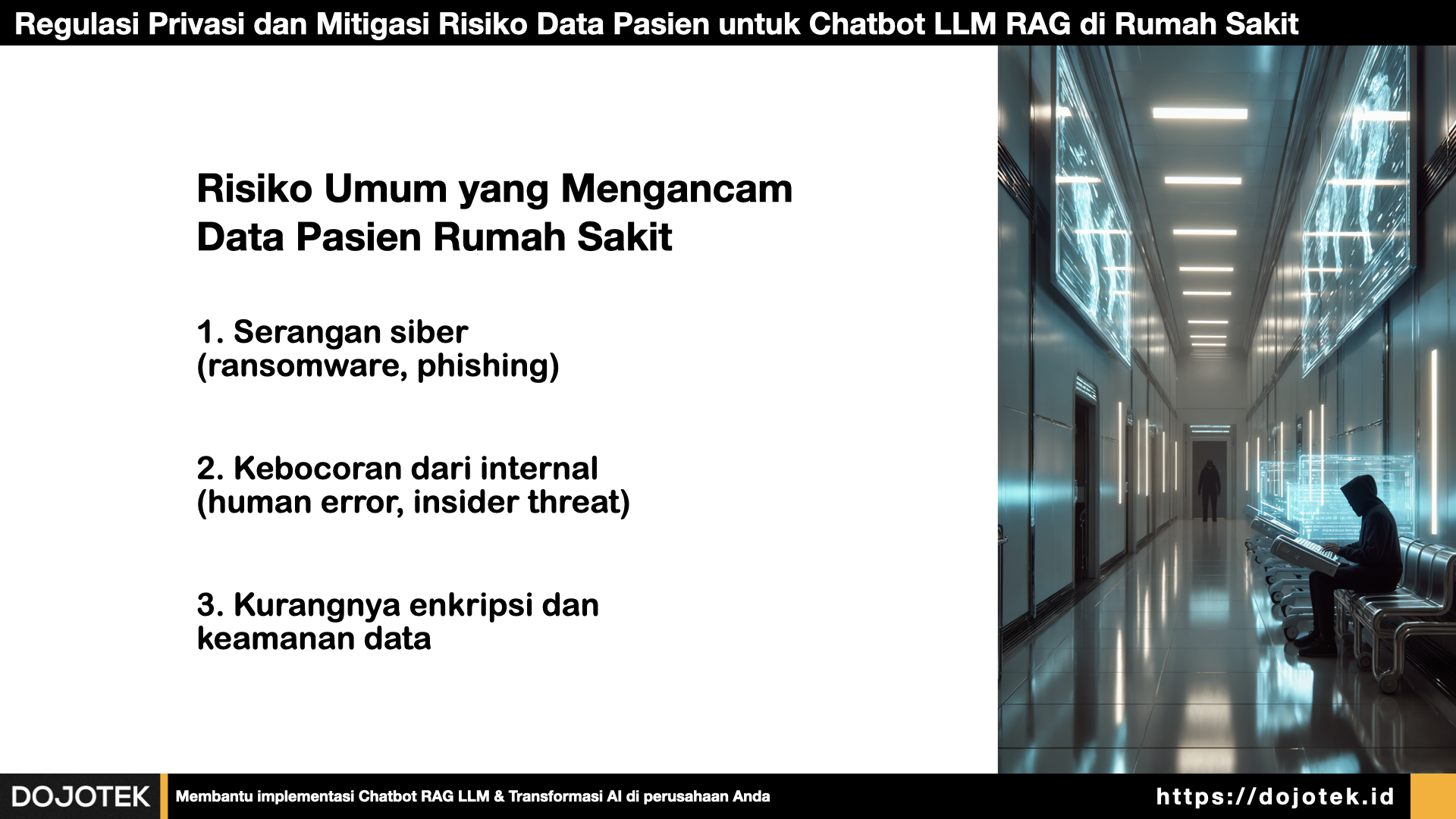 Regulasi Privasi dan Mitigasi Risiko Data Pasien untuk Chatbot LLM RAG di Rumah Sakit

Risiko Umum yang Mengancam Data Pasien Rumah Sakit

1. Serangan siber (ransomware, phishing)

2. Kebocoran dari internal (human error, insider threat)

3. Kurangnya enkripsi dan keamanan data

DOJOTEK

Membantu implementasi Chatbot RAG LLM & Transformasi AI di perusahaan Anda

https://dojotek.id